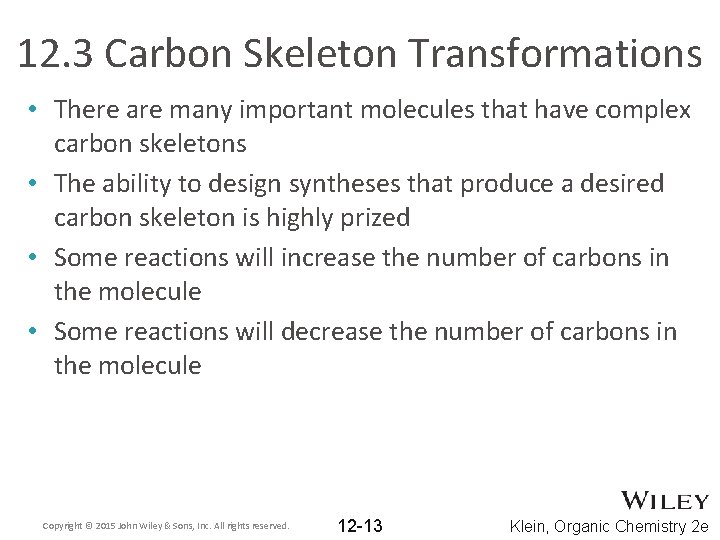 12.3 Carbon Skeleton Transformations

• There are many important molecules that have complex carbon skeletons
• The ability to design syntheses that produce a desired carbon skeleton is highly prized
• Some reactions will increase the number of carbons in the molecule
• Some reactions will decrease the number of carbons in the molecule

WILEY

Copyright © 2015 John Wiley & Sons, Inc. All rights reserved.

12-13

Klein, Organic Chemistry 2e